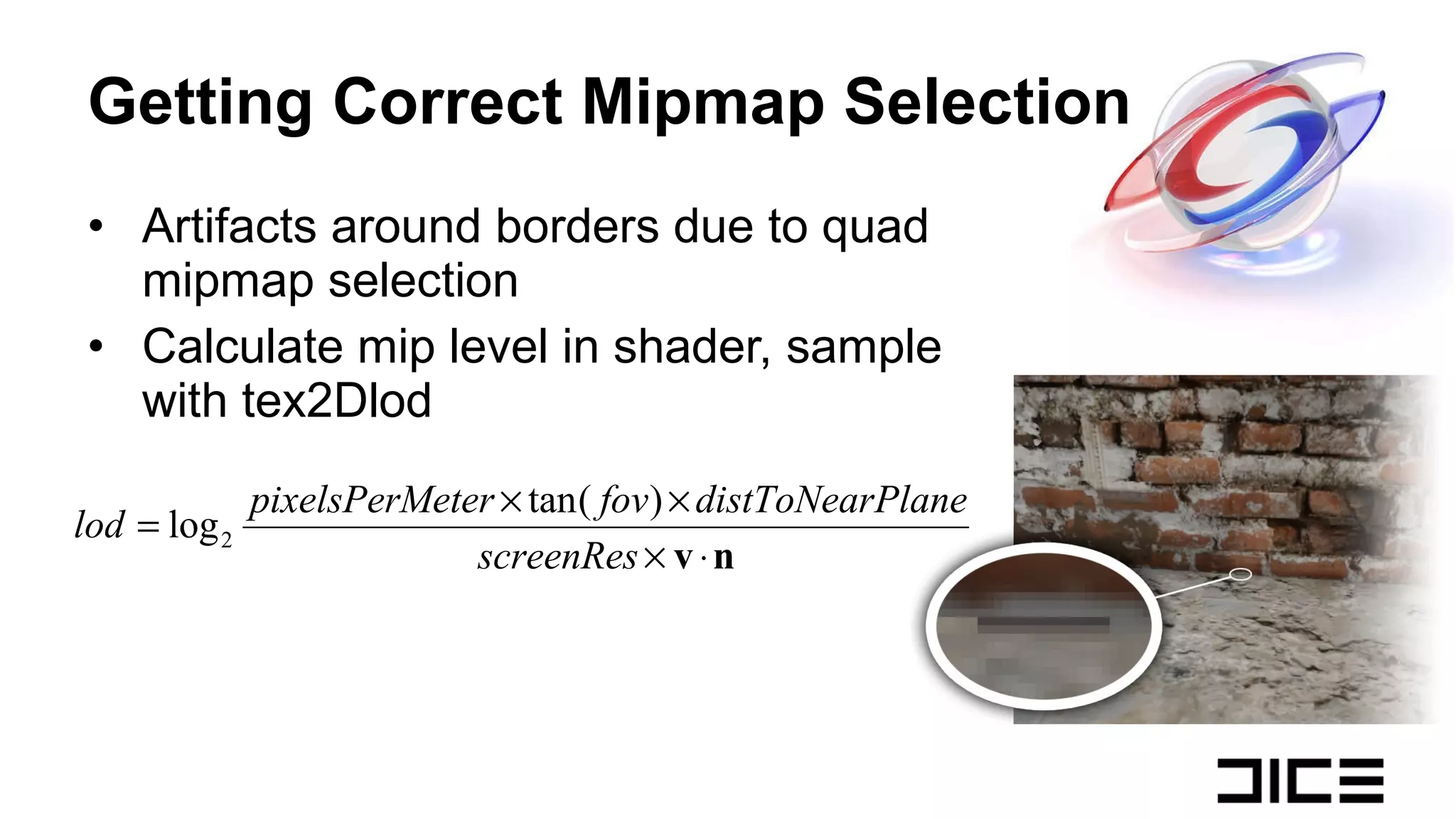 Getting Correct Mipmap Selection

• Artifacts around borders due to quad mipmap selection

• Calculate mip level in shader, sample with tex2Dlod

$lod = \log_2 \frac{pixelsPerMeter \times \tan(fov) \times distToNearPlane}{screenRes \times \mathbf{v} \cdot \mathbf{n}}$

DICE